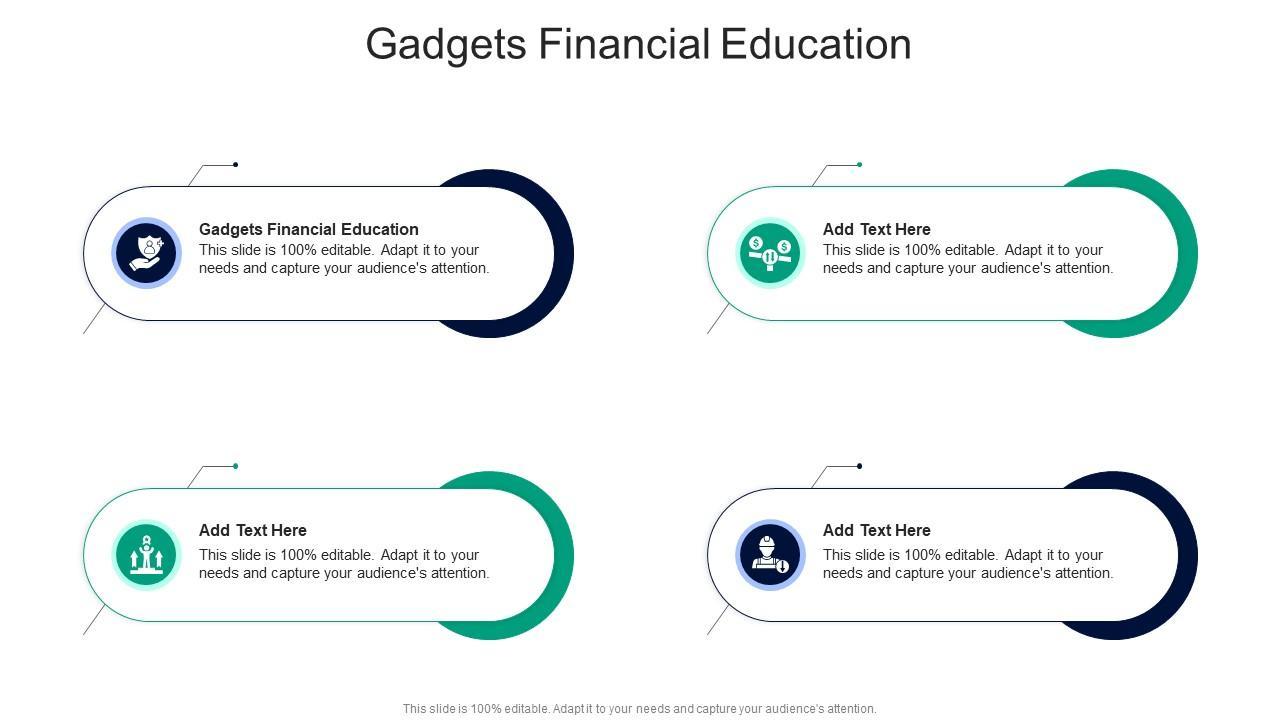 Gadgets Financial Education

Gadgets Financial Education
This slide is 100% editable. Adapt it to your needs and capture your audience's attention.

Add Text Here
This slide is 100% editable. Adapt it to your needs and capture your audience's attention.

Add Text Here
This slide is 100% editable. Adapt it to your needs and capture your audience's attention.

Add Text Here
This slide is 100% editable. Adapt it to your needs and capture your audience's attention.

This slide is 100% editable. Adapt it to your needs and capture your audience's attention.